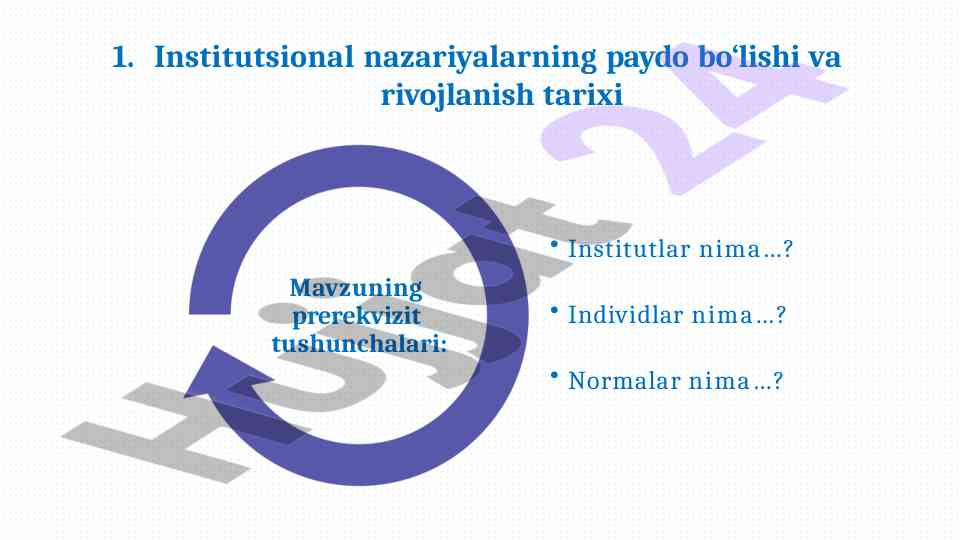 1. Institutsional nazariyalarning paydo bo‘lishi va rivojlanish tarixi

Mavzuning prerekvizit tushunchalari:

• Institutlar nima…?

• Individlar nima…?

• Normalar nima…?

Hujjat 24